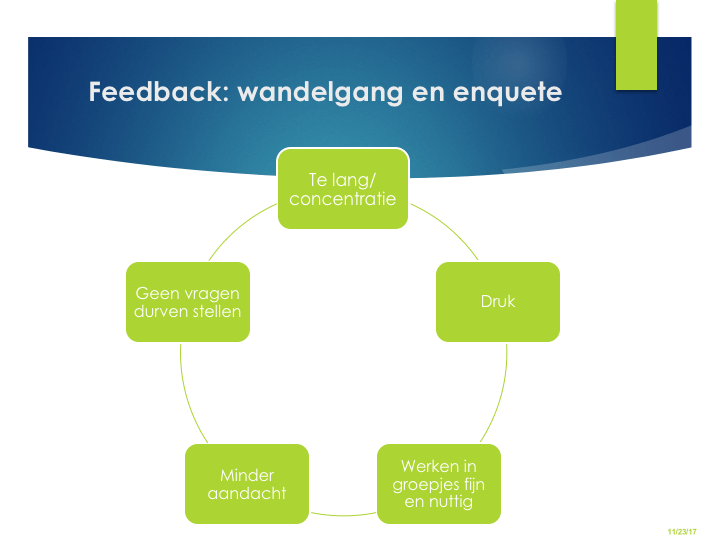 Feedback: wandelgang en enquete

Te lang/ concentratie

Druk

Werken in groepjes fijn en nuttig

Minder aandacht

Geen vragen durven stellen

11/23/17